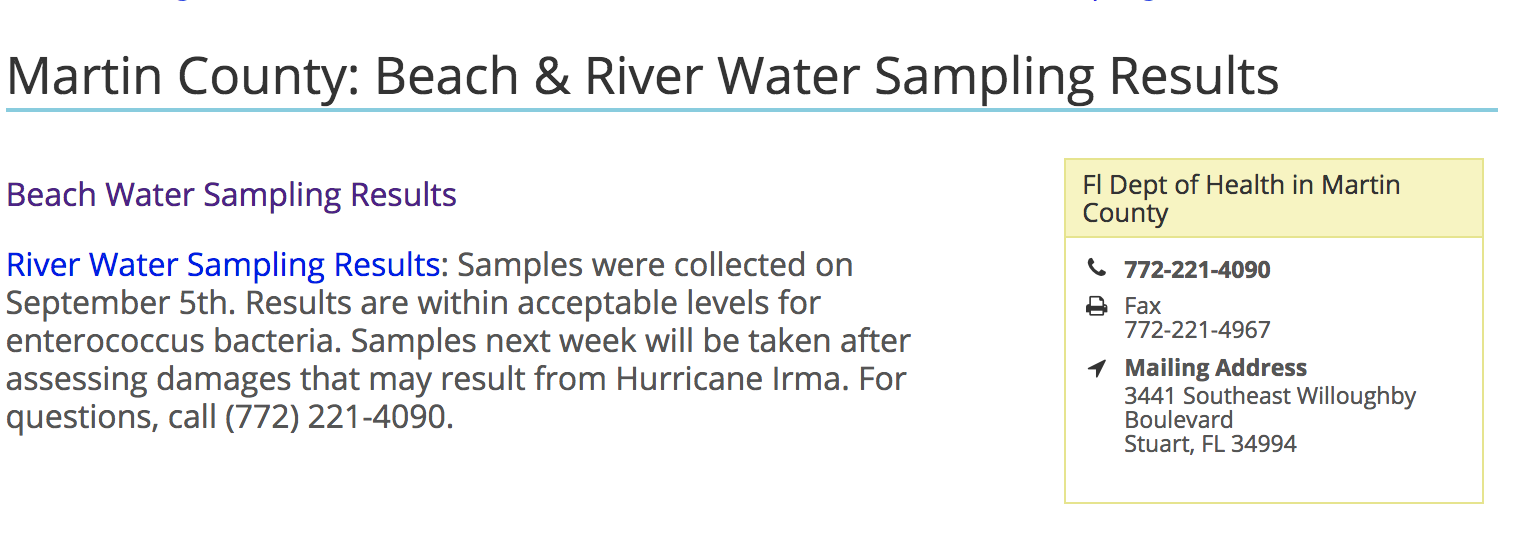 Martin County: Beach & River Water Sampling Results

Beach Water Sampling Results

River Water Sampling Results: Samples were collected on September 5th. Results are within acceptable levels for enterococcus bacteria. Samples next week will be taken after assessing damages that may result from Hurricane Irma. For questions, call (772) 221-4090.

Fl Dept of Health in Martin County

772-221-4090

Fax
772-221-4967

Mailing Address
3441 Southeast Willoughby Boulevard
Stuart, FL 34994